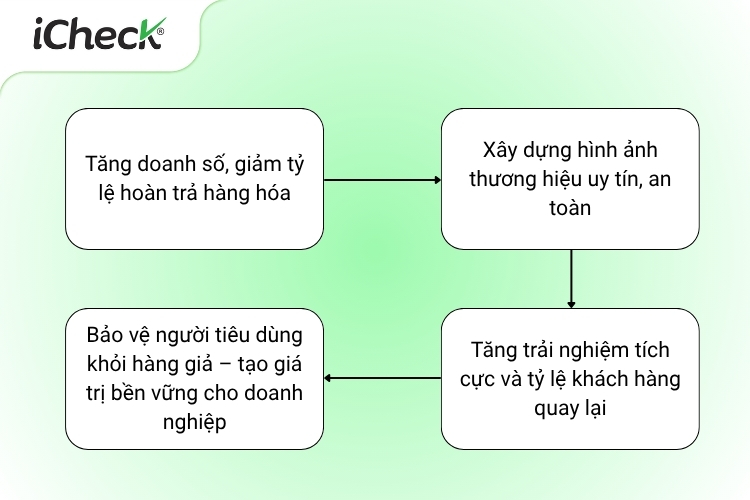 iCheck®

Tăng doanh số, giảm tỷ lệ hoàn trả hàng hóa

Xây dựng hình ảnh thương hiệu uy tín, an toàn

Tăng trải nghiệm tích cực và tỷ lệ khách hàng quay lại

Bảo vệ người tiêu dùng khỏi hàng giả – tạo giá trị bền vững cho doanh nghiệp